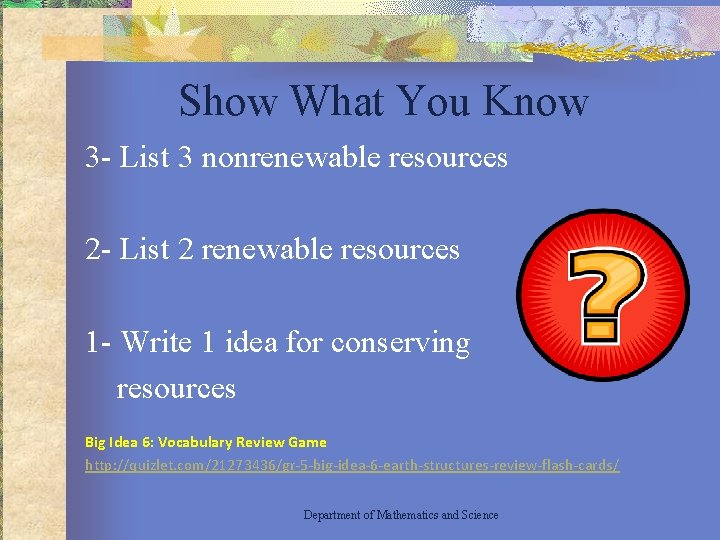 Show What You Know

3- List 3 nonrenewable resources

2- List 2 renewable resources

1- Write 1 idea for conserving resources

?

Big Idea 6: Vocabulary Review Game
http://quizlet.com/21273436/gr-5-big-idea-6-earth-structures-review-flash-cards/

Department of Mathematics and Science